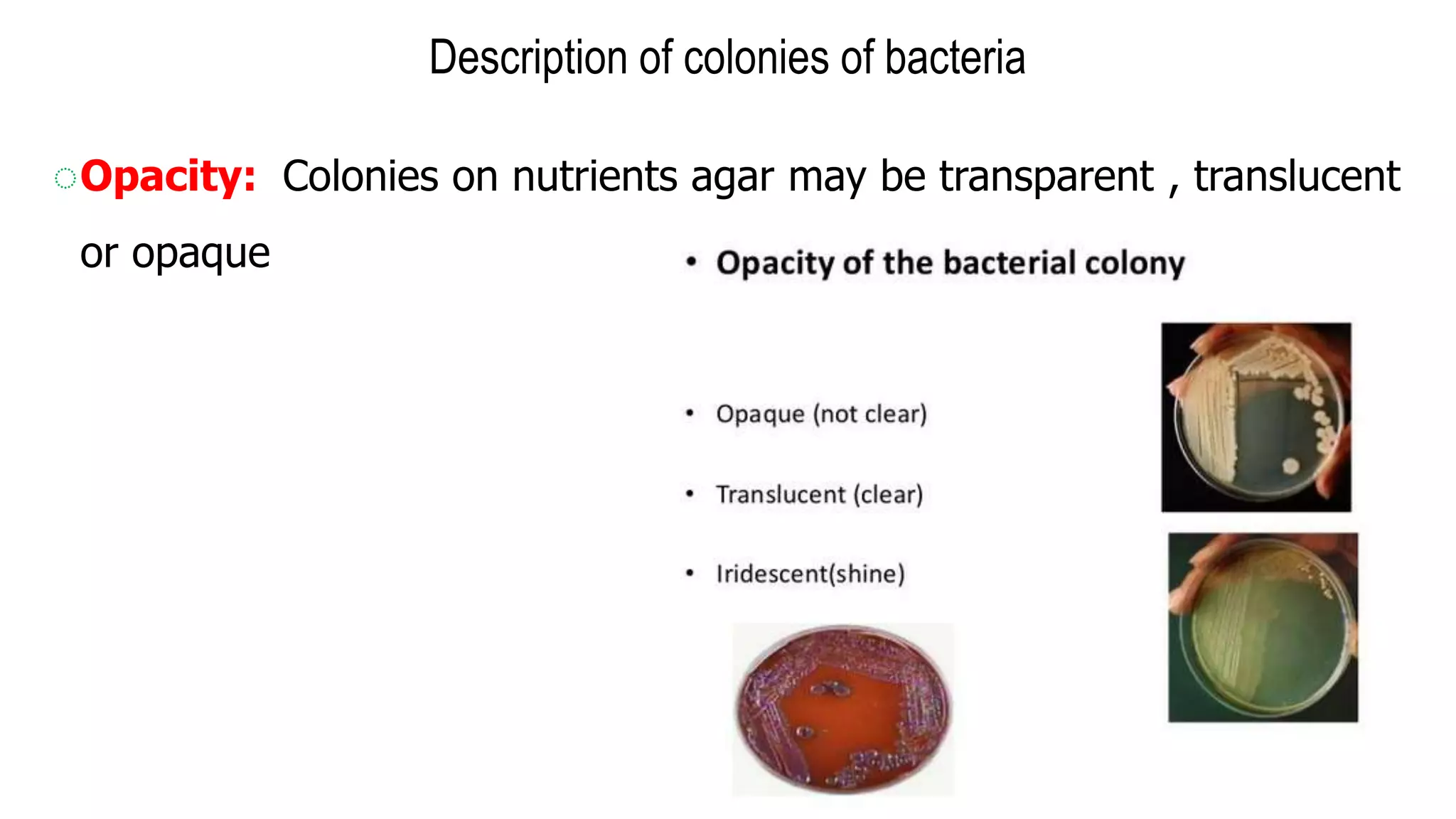 Description of colonies of bacteria

Opacity: Colonies on nutrients agar may be transparent , translucent or opaque

• Opacity of the bacterial colony

• Opaque (not clear)

• Translucent (clear)

• Iridescent(shine)